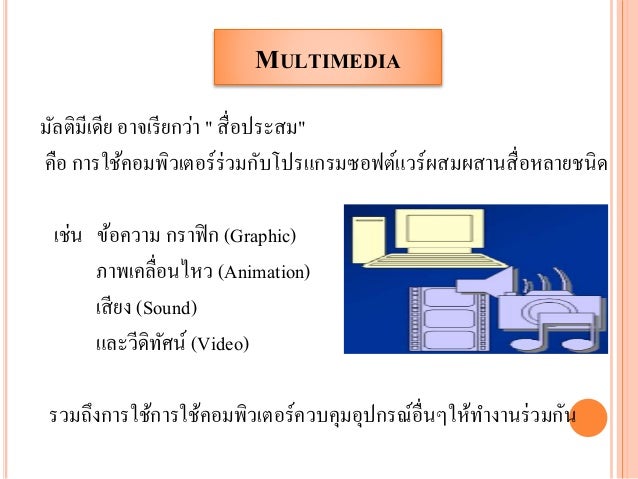 MULTIMEDIA

มัลติมีเดีย อาจเรียกว่า " สื่อประสม"
คือ การใช้คอมพิวเตอร์ร่วมกับโปรแกรมซอฟต์แวร์ผสมผสานสื่อหลายชนิด

เช่น ข้อความ กราฟิก (Graphic)
ภาพเคลื่อนไหว (Animation)
เสียง (Sound)
และวีดิทัศน์ (Video)

รวมถึงการใช้การใช้คอมพิวเตอร์ควบคุมอุปกรณ์อื่นๆให้ทำงานร่วมกัน